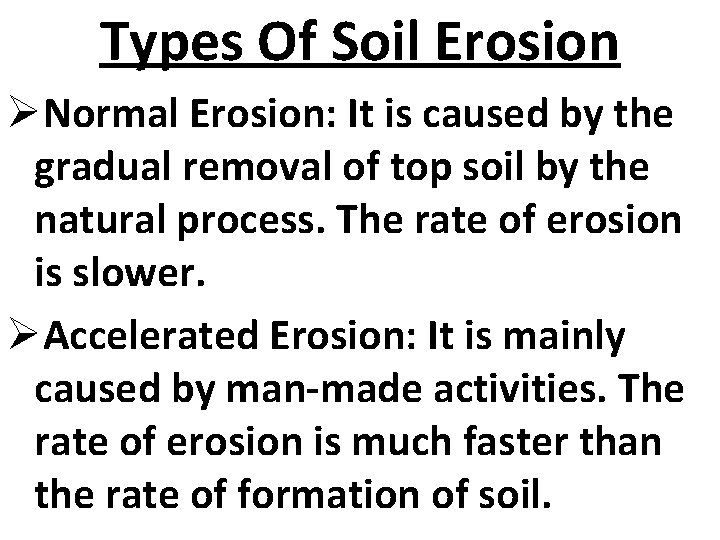 Types Of Soil Erosion

➢Normal Erosion: It is caused by the gradual removal of top soil by the natural process. The rate of erosion is slower.

➢Accelerated Erosion: It is mainly caused by man-made activities. The rate of erosion is much faster than the rate of formation of soil.